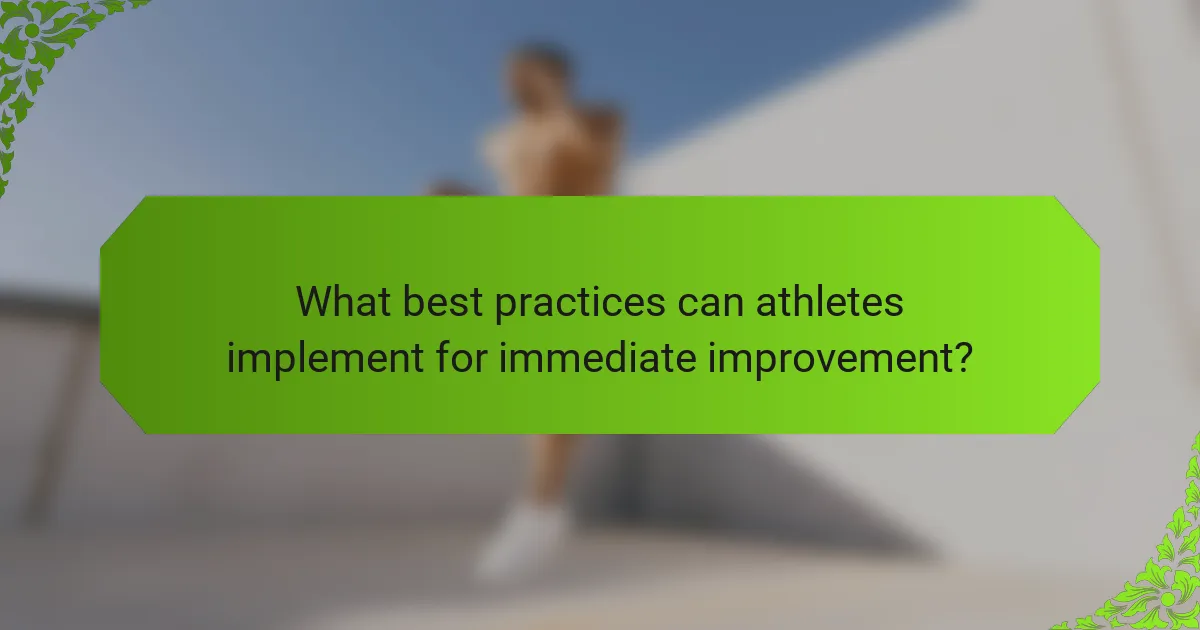 What best practices can athletes implement for immediate improvement?